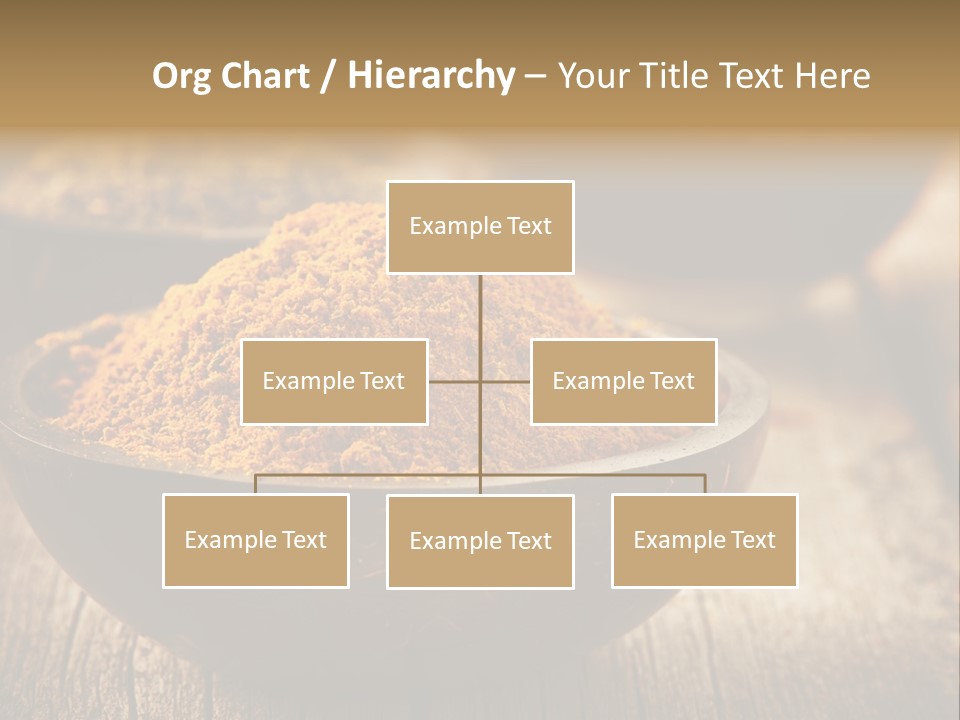 Org Chart / Hierarchy – Your Title Text Here

Example Text

Example Text

Example Text

Example Text

Example Text

Example Text